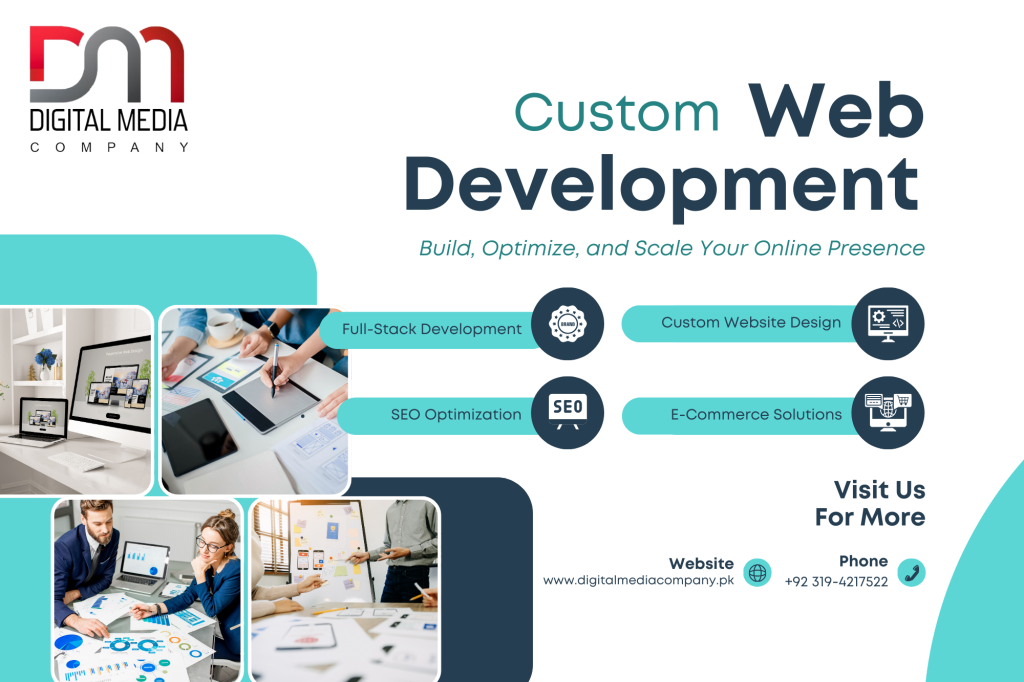 DM
DIGITAL MEDIA
COMPANY

Custom Web Development

Build, Optimize, and Scale Your Online Presence

Full-Stack Development

BRAND

Custom Website Design

SEO Optimization

SEO

E-Commerce Solutions

Visit Us For More

Website
www.digitalmediacompany.pk

Phone
+92 319-4217522